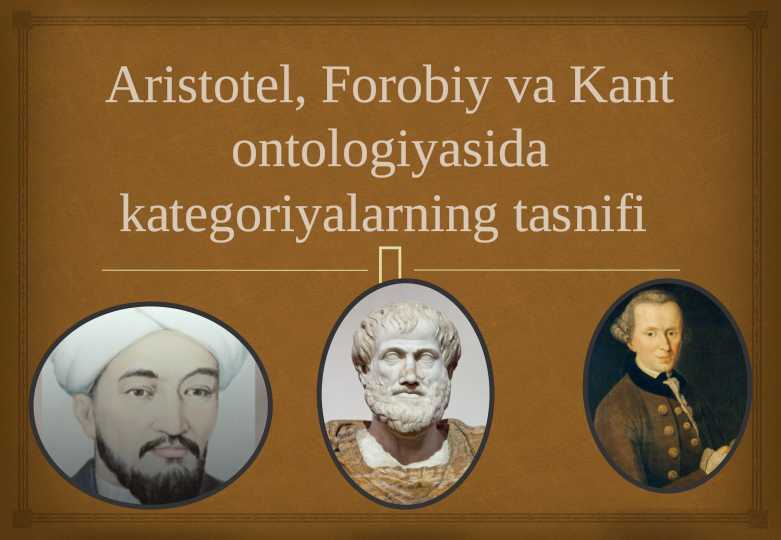 Aristotel, Forobiy va Kant ontologiyasida kategoriyalarning tasnifi